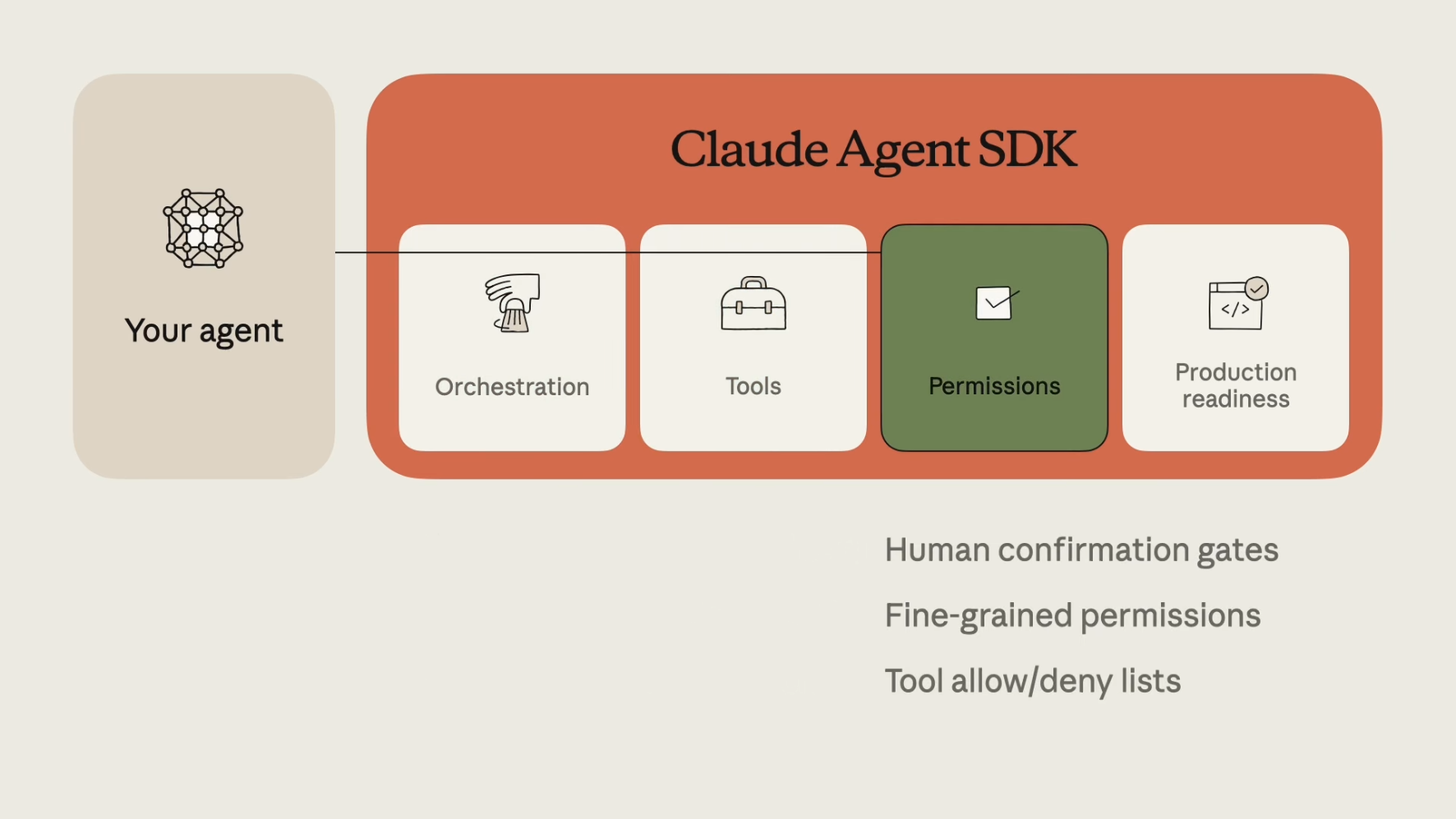 Your agent

Claude Agent SDK

Orchestration

Tools

Permissions

</>

Production readiness

Human confirmation gates

Fine-grained permissions

Tool allow/deny lists